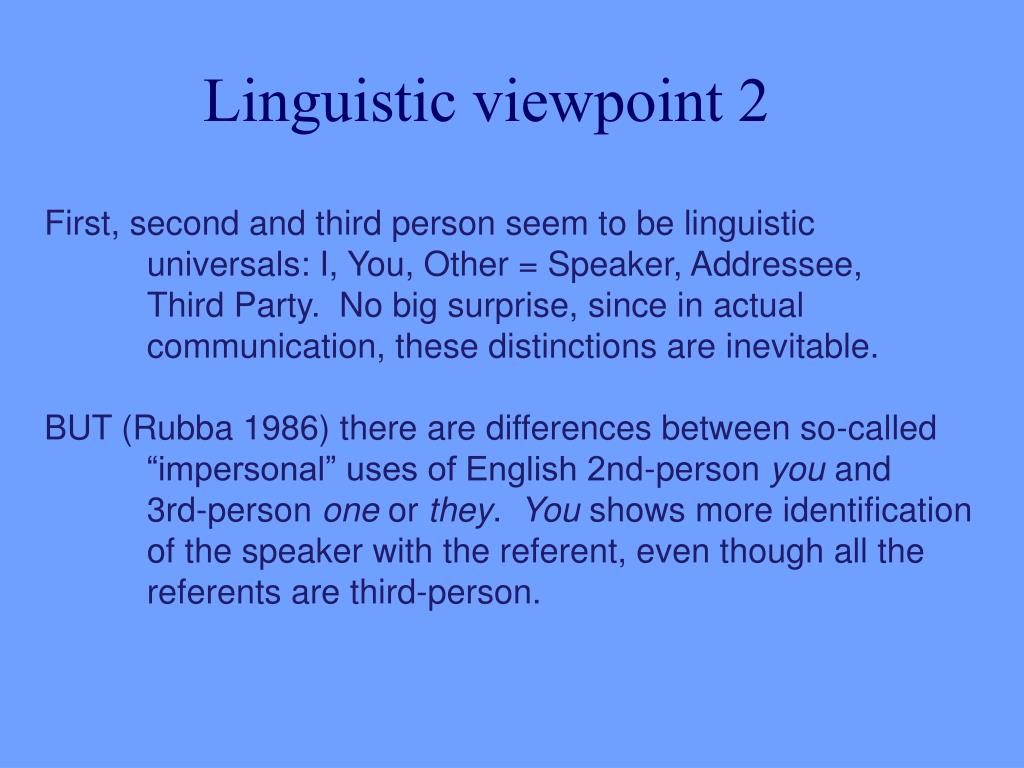 Linguistic viewpoint 2

First, second and third person seem to be linguistic universals: I, You, Other = Speaker, Addressee, Third Party. No big surprise, since in actual communication, these distinctions are inevitable.

BUT (Rubba 1986) there are differences between so-called “impersonal” uses of English 2nd-person you and 3rd-person one or they. You shows more identification of the speaker with the referent, even though all the referents are third-person.